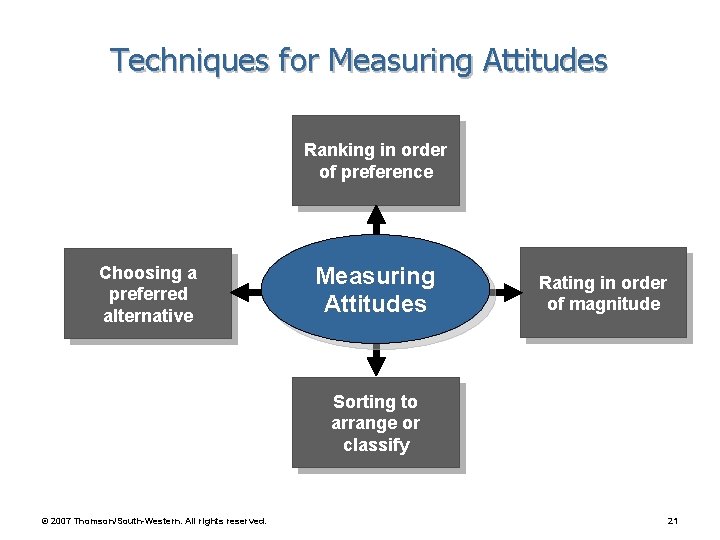 Techniques for Measuring Attitudes

Ranking in order of preference

Choosing a preferred alternative

Measuring Attitudes

Rating in order of magnitude

Sorting to arrange or classify

© 2007 Thomson/South-Western. All rights reserved.

21